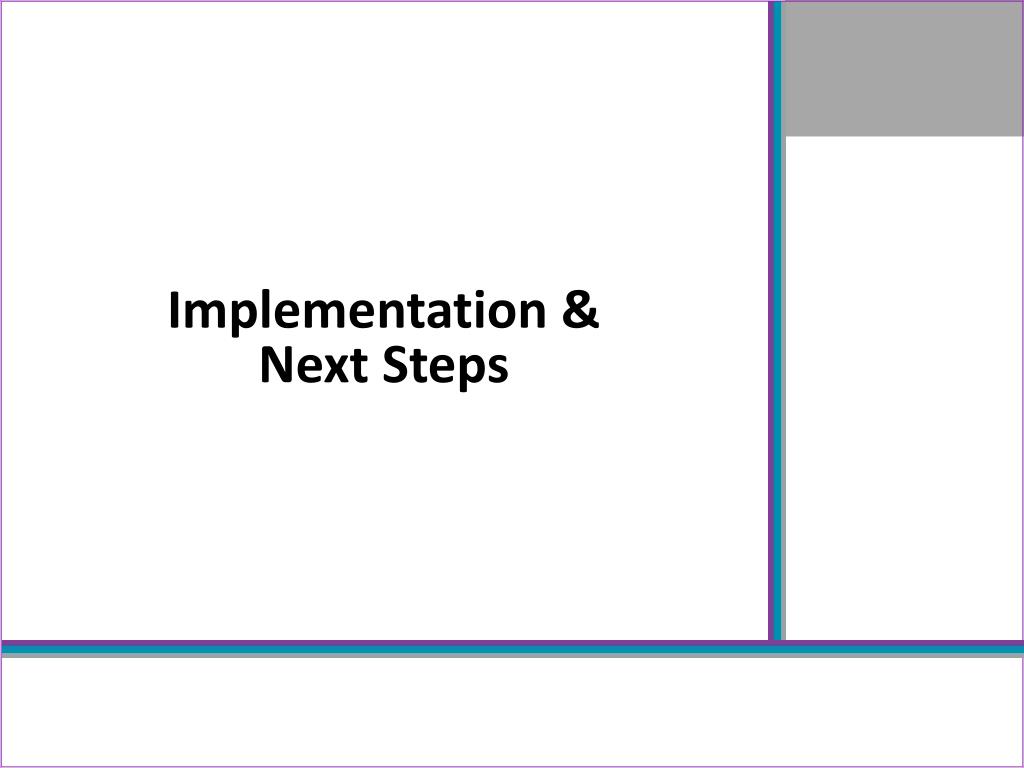 Implementation &
Next Steps